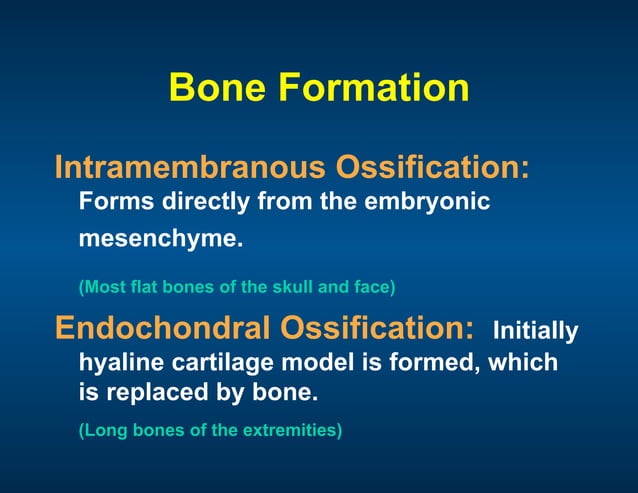 Bone Formation

Intramembranous Ossification:
Forms directly from the embryonic mesenchyme.

(Most flat bones of the skull and face)

Endochondral Ossification: Initially hyaline cartilage model is formed, which is replaced by bone.

(Long bones of the extremities)